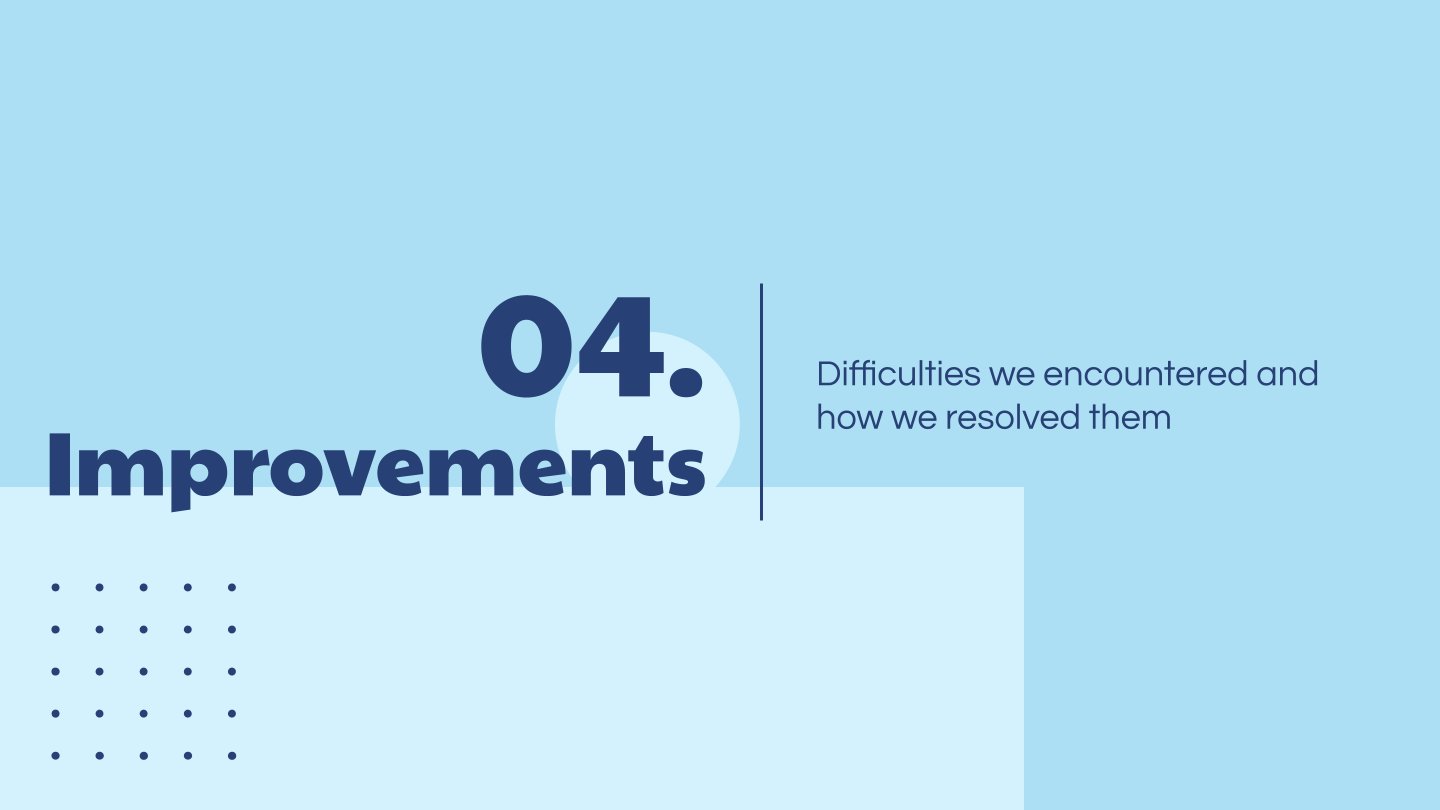 04.
Improvements

Difficulties we encountered and how we resolved them